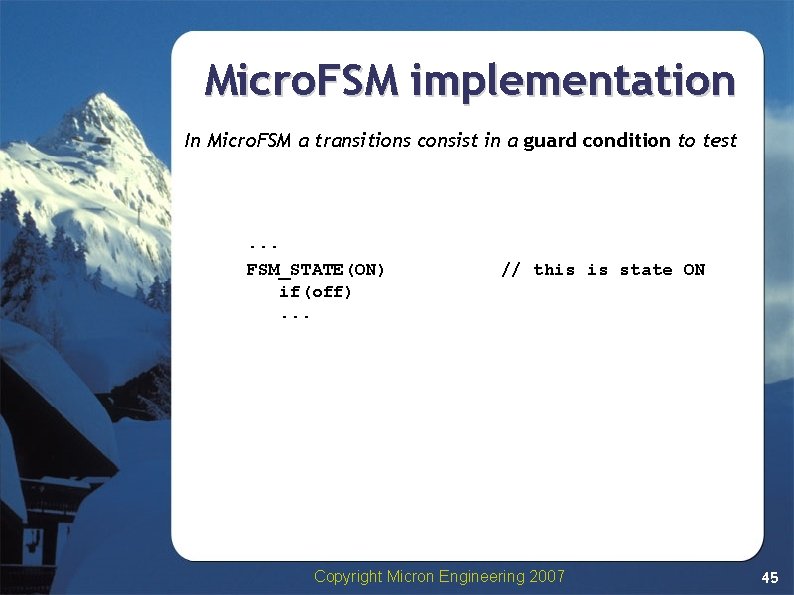 MicroFSM implementation

In MicroFSM a transitions consist in a guard condition to test

...
FSM_STATE(ON)            // this is state ON
   if(off)
   ...

Copyright Micron Engineering 2007

45